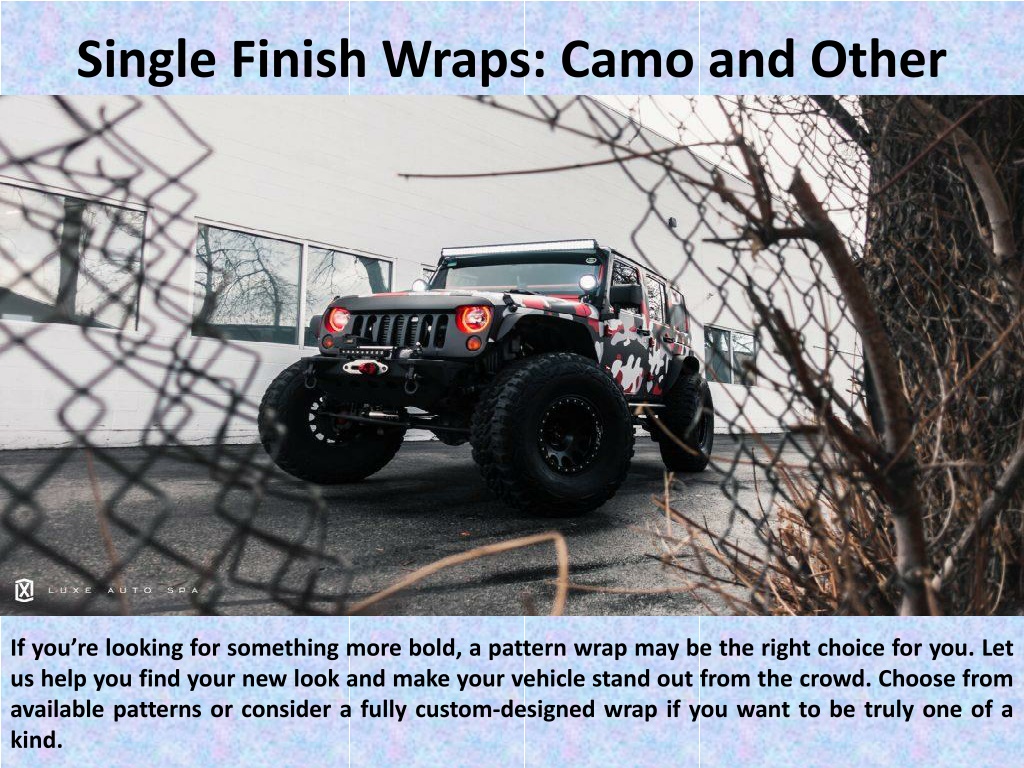 Single Finish Wraps: Camo and Other

LUXE AUTO SPA

If you’re looking for something more bold, a pattern wrap may be the right choice for you. Let us help you find your new look and make your vehicle stand out from the crowd. Choose from available patterns or consider a fully custom-designed wrap if you want to be truly one of a kind.